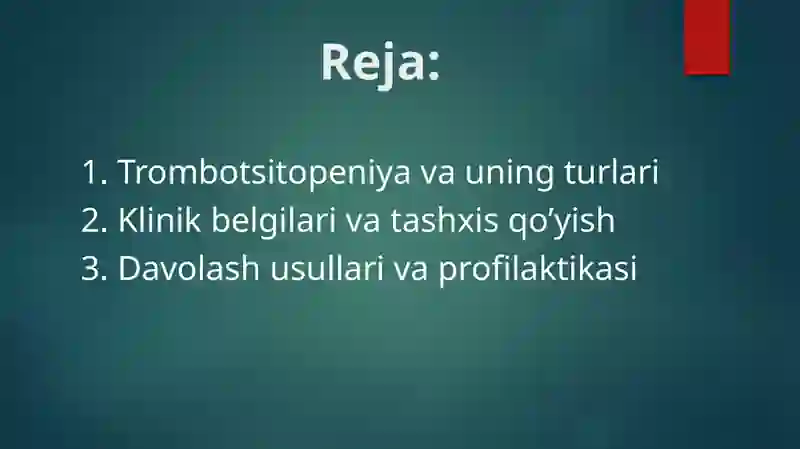 Reja:

1. Trombotsitopeniya va uning turlari
2. Klinik belgilari va tashxis qo’yish
3. Davolash usullari va profilaktikasi